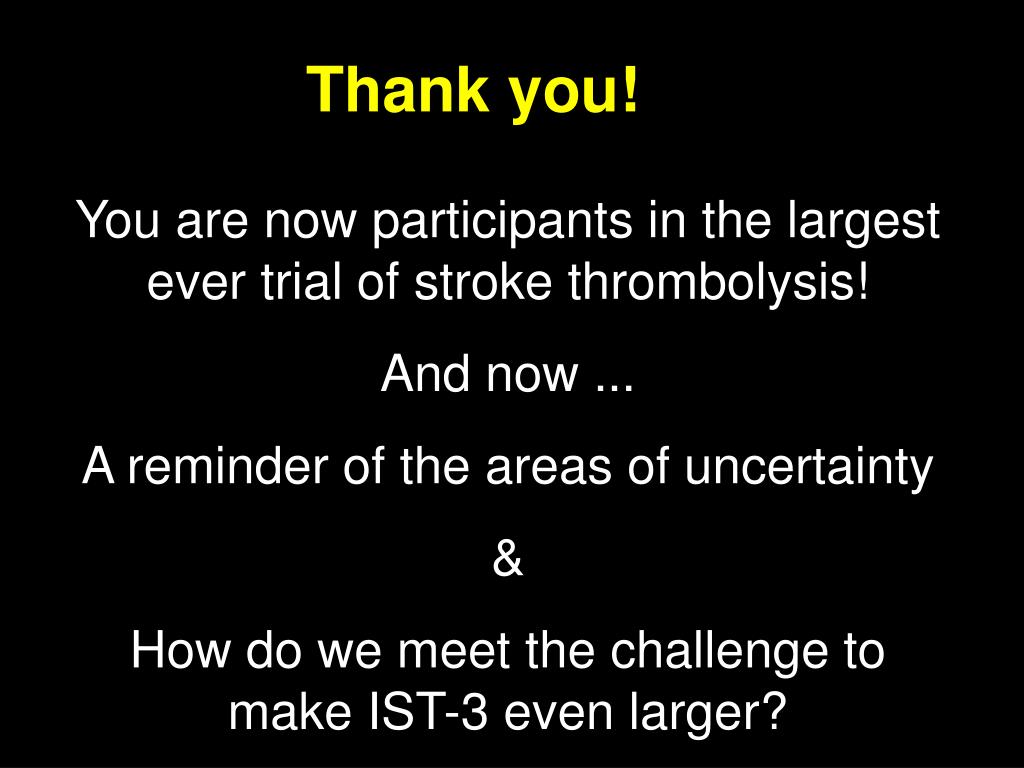 Thank you!

You are now participants in the largest ever trial of stroke thrombolysis!

And now ...

A reminder of the areas of uncertainty

&

How do we meet the challenge to make IST-3 even larger?